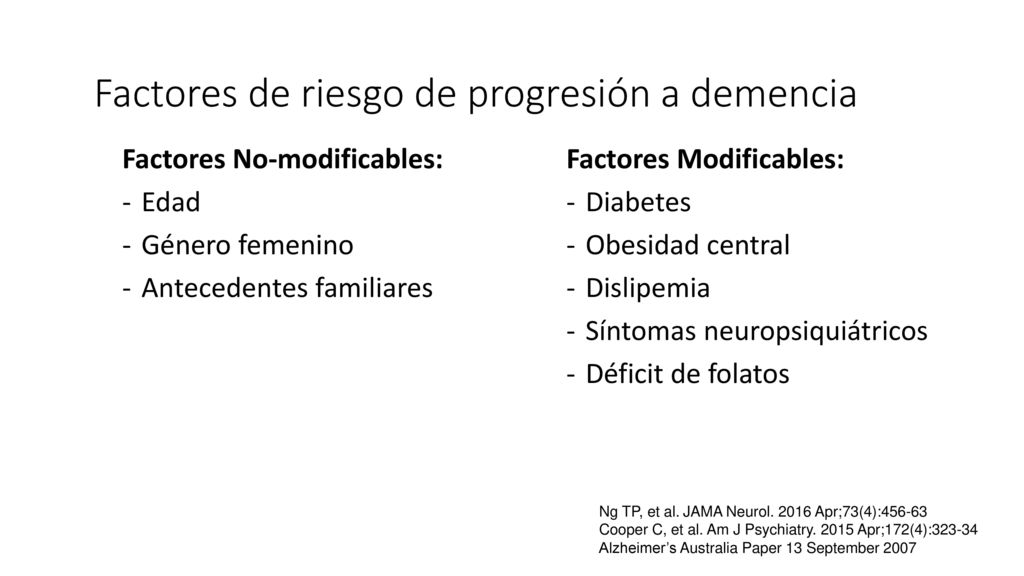 Factores de riesgo de progresión a demencia

Factores No-modificables:
- Edad
- Género femenino
- Antecedentes familiares

Factores Modificables:
- Diabetes
- Obesidad central
- Dislipemia
- Síntomas neuropsiquiátricos
- Déficit de folatos

Ng TP, et al. JAMA Neurol. 2016 Apr;73(4):456-63
Cooper C, et al. Am J Psychiatry. 2015 Apr;172(4):323-34
Alzheimer's Australia Paper 13 September 2007